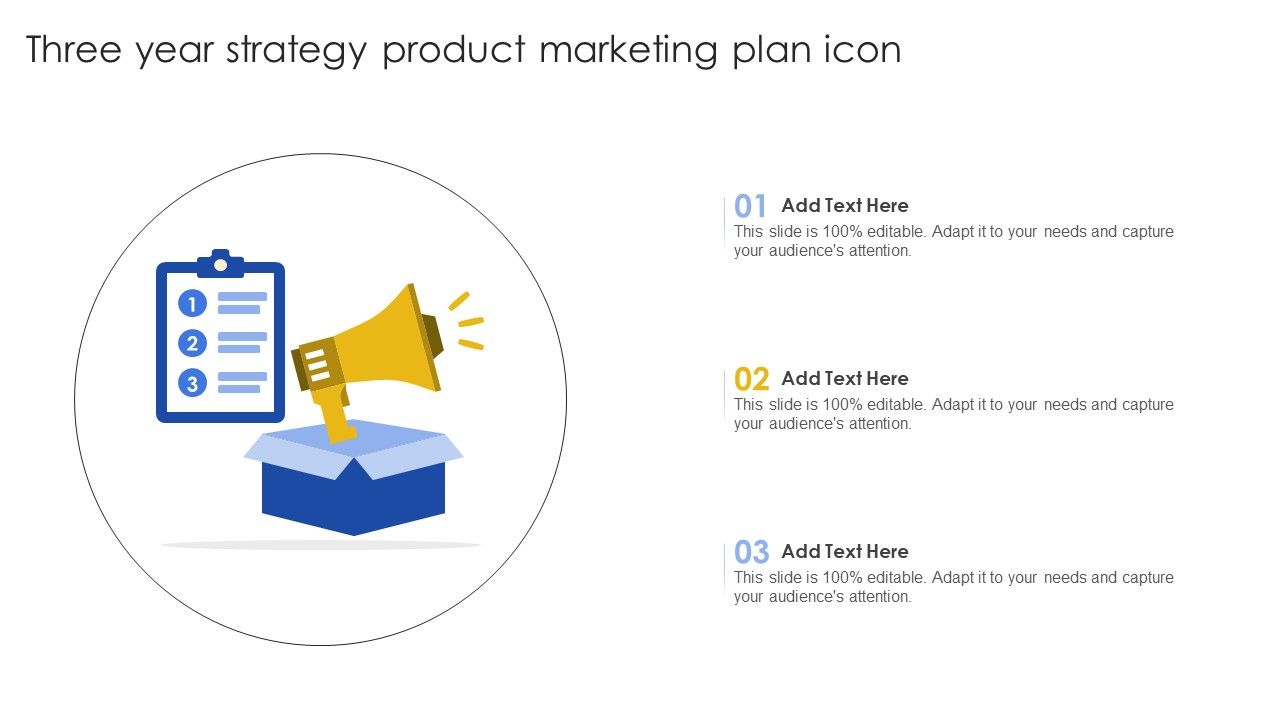 Three year strategy product marketing plan icon

1
2
3

01 Add Text Here
This slide is 100% editable. Adapt it to your needs and capture your audience's attention.

02 Add Text Here
This slide is 100% editable. Adapt it to your needs and capture your audience's attention.

03 Add Text Here
This slide is 100% editable. Adapt it to your needs and capture your audience's attention.